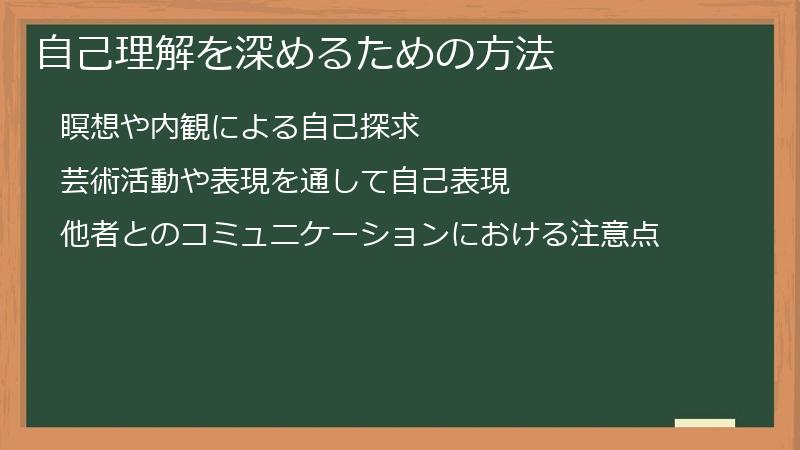 自己理解を深めるための方法

瞑想や内観による自己探求

芸術活動や表現を通して自己表現

他者とのコミュニケーションにおける注意点